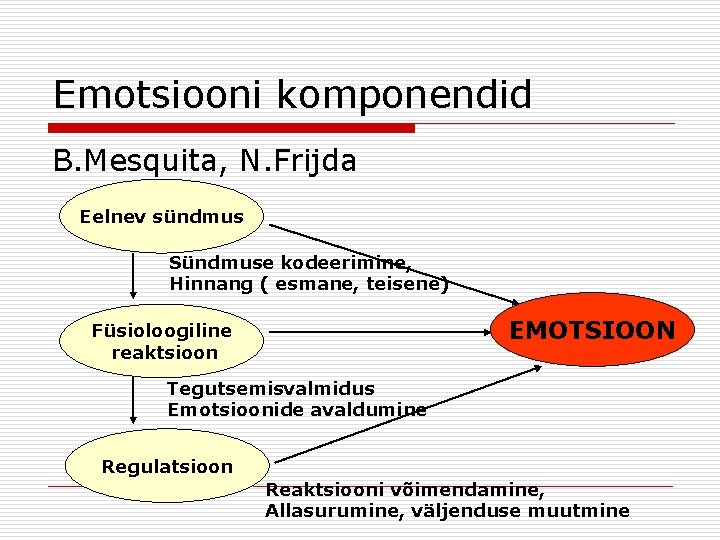 Emotsiooni komponendid

B.Mesquita, N.Frijda

Eelnev sündmus

Sündmuse kodeerimine, Hinnang ( esmane, teisene)

Füsioloogiline reaktsioon

EMOTSIOON

Tegutsemisvalmidus Emotsioonide avaldumine

Regulatsioon

Reaktsiooni võimendamine, Allasurumine, väljenduse muutmine